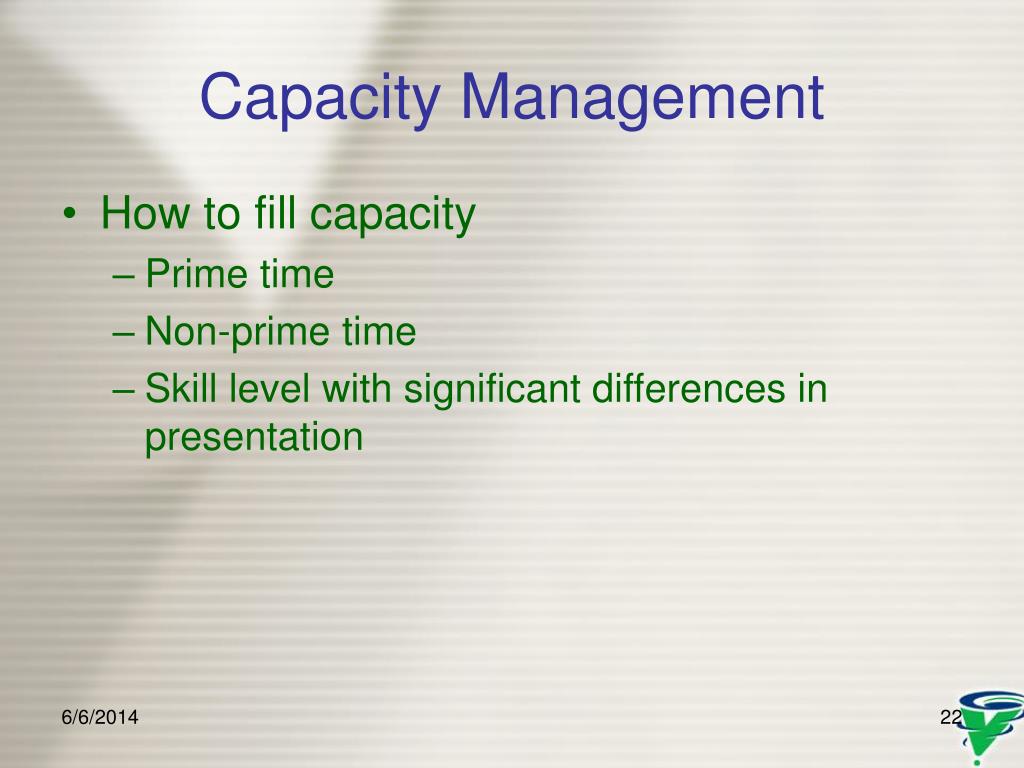 Capacity Management

• How to fill capacity
– Prime time
– Non-prime time
– Skill level with significant differences in presentation

6/6/2014

22